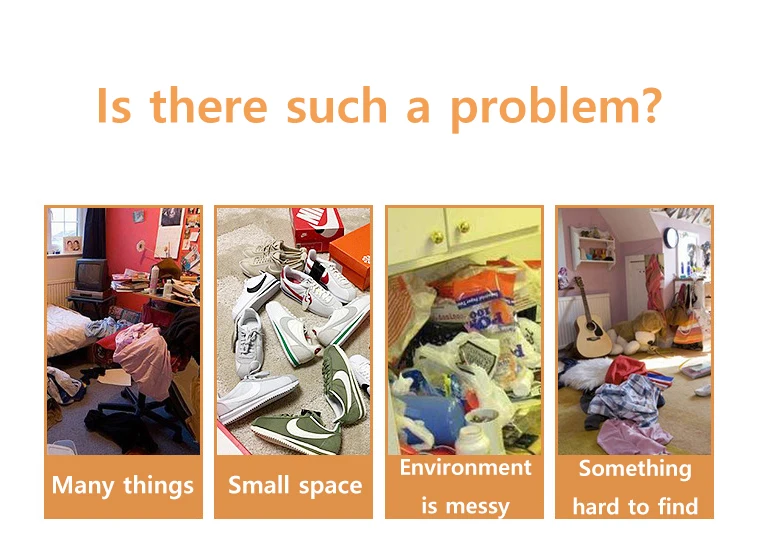 Is there such a problem?

Many things

Small space

Environment is messy

Something hard to find